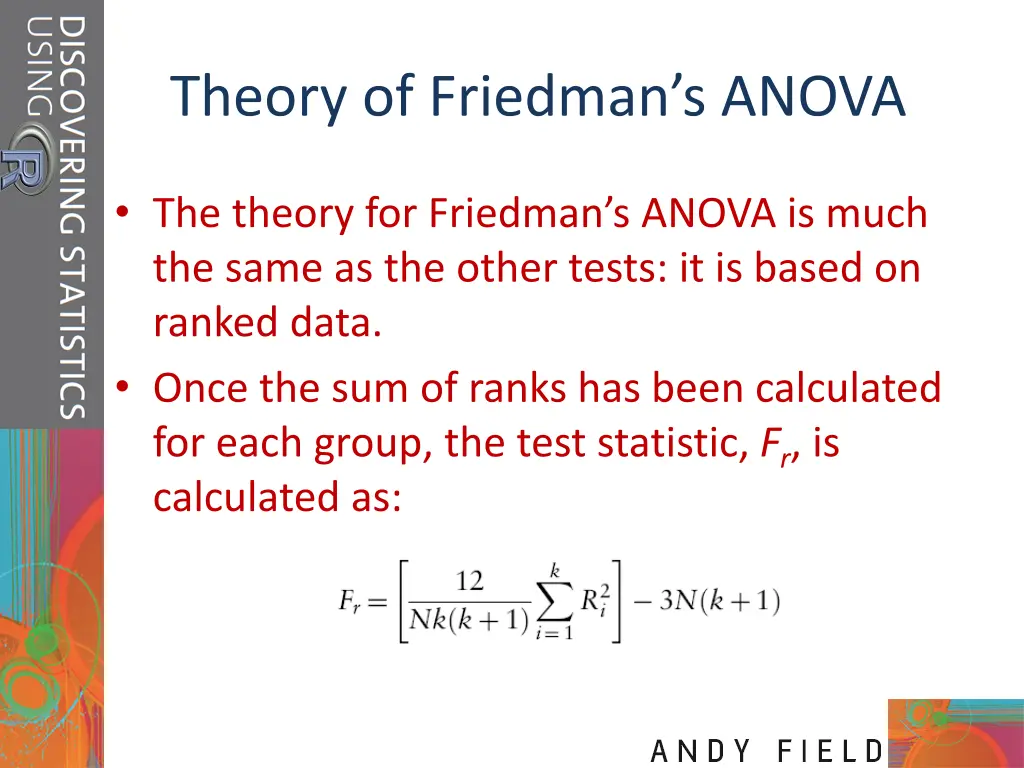 DISCOVERING STATISTICS USING R

Theory of Friedman's ANOVA

• The theory for Friedman's ANOVA is much the same as the other tests: it is based on ranked data.
• Once the sum of ranks has been calculated for each group, the test statistic, $F_r$, is calculated as:

$F_r = \left[\frac{12}{Nk(k+1)}\sum_{i=1}^{k} R_i^2\right] - 3N(k+1)$

ANDY FIELD